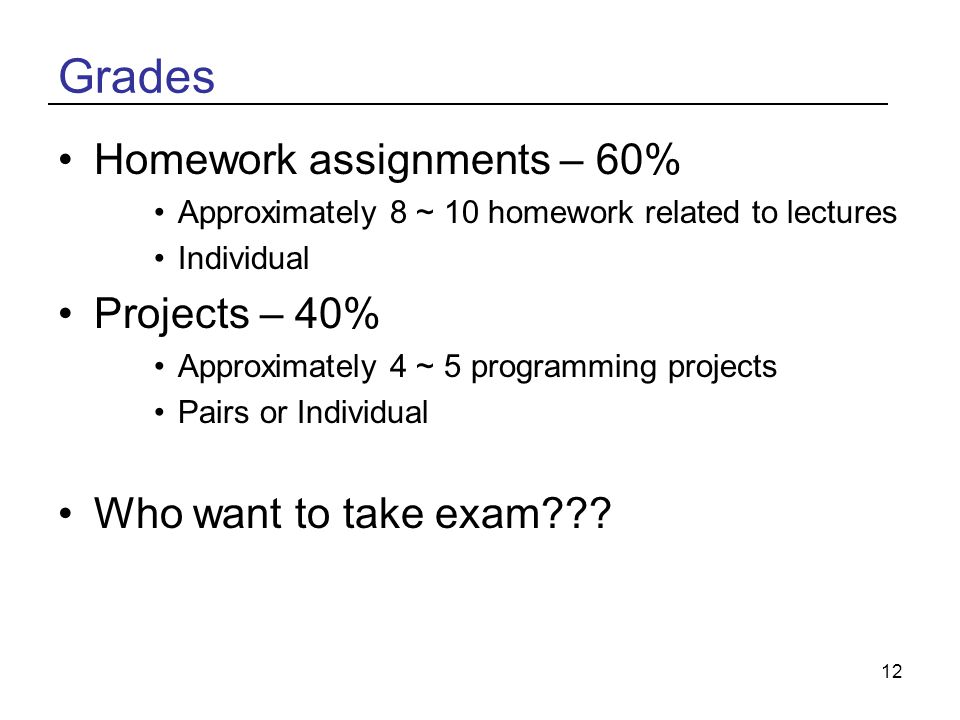 Grades

• Homework assignments – 60%
 • Approximately 8 ~ 10 homework related to lectures
 • Individual
• Projects – 40%
 • Approximately 4 ~ 5 programming projects
 • Pairs or Individual

• Who want to take exam???

12